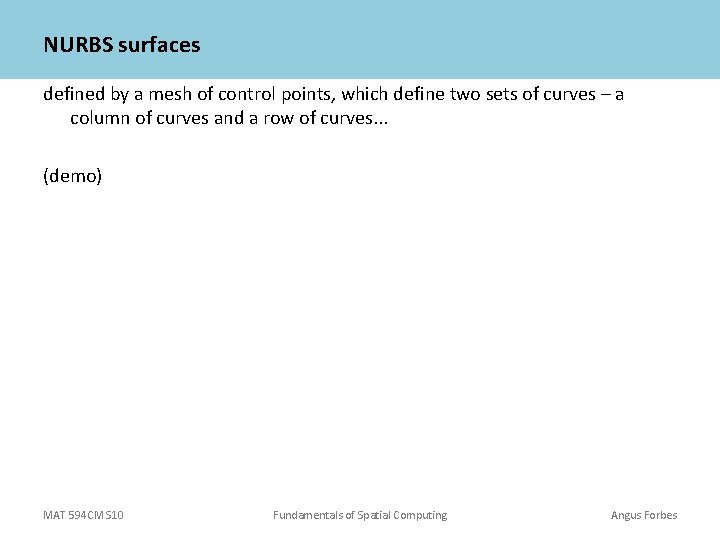 NURBS surfaces

defined by a mesh of control points, which define two sets of curves – a column of curves and a row of curves...

(demo)

MAT 594CM S10

Fundamentals of Spatial Computing

Angus Forbes